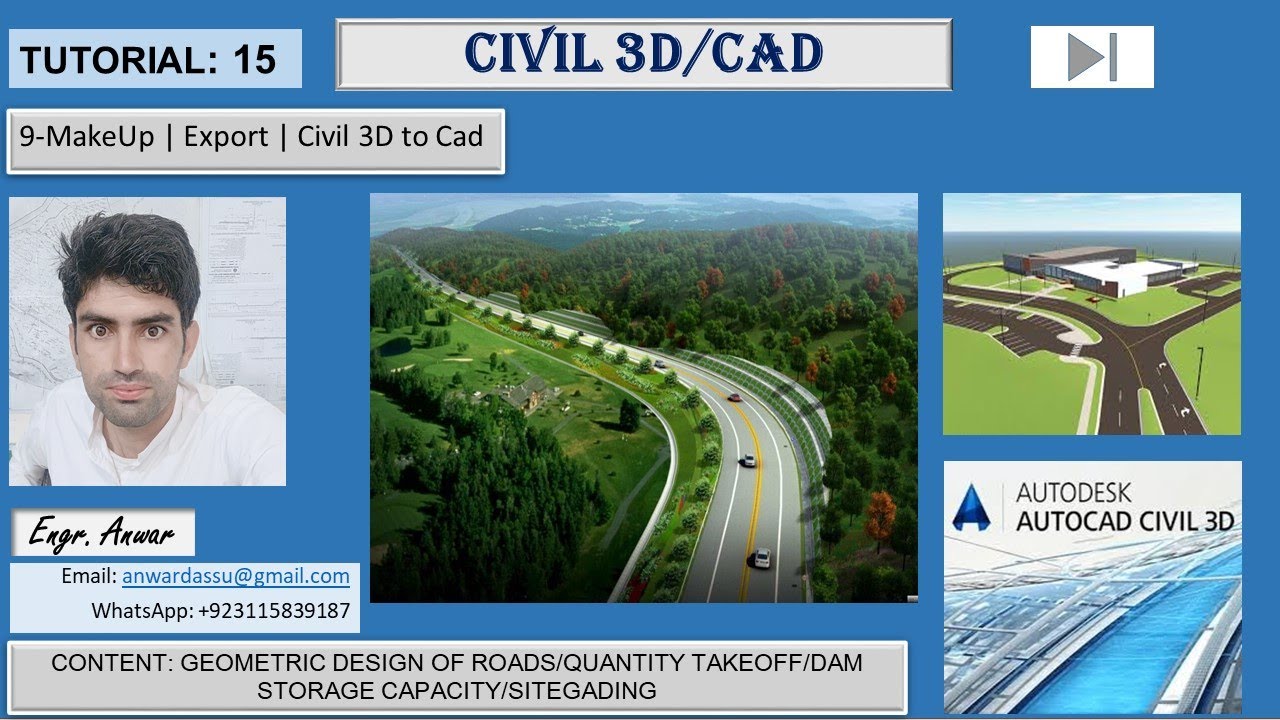 TUTORIAL: 15

CIVIL 3D/CAD

9-MakeUp | Export | Civil 3D to Cad

Engr. Anwar

Email: anwardassu@gmail.com

WhatsApp: +923115839187

AUTODESK
AUTOCAD CIVIL 3D

CONTENT: GEOMETRIC DESIGN OF ROADS/QUANTITY TAKEOFF/DAM STORAGE CAPACITY/SITEGADING